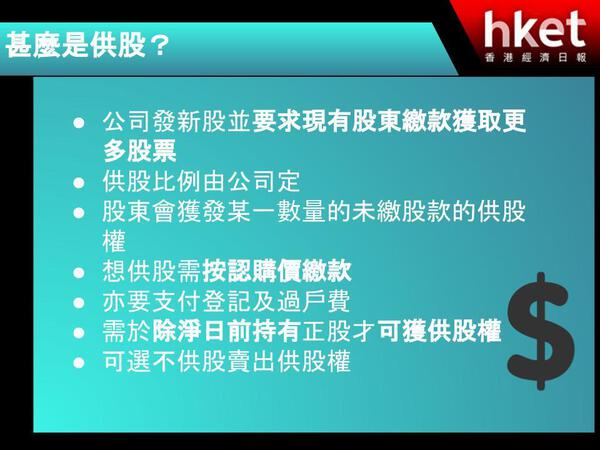 甚麼是供股？

hket
香港經濟日報

- 公司發新股並要求現有股東繳款獲取更多股票
- 供股比例由公司定
- 股東會獲發某一數量的未繳股款的供股權
- 想供股需按認購價繳款
- 亦要支付登記及過戶費
- 需於除淨日前持有正股才可獲供股權
- 可選不供股賣出供股權

$